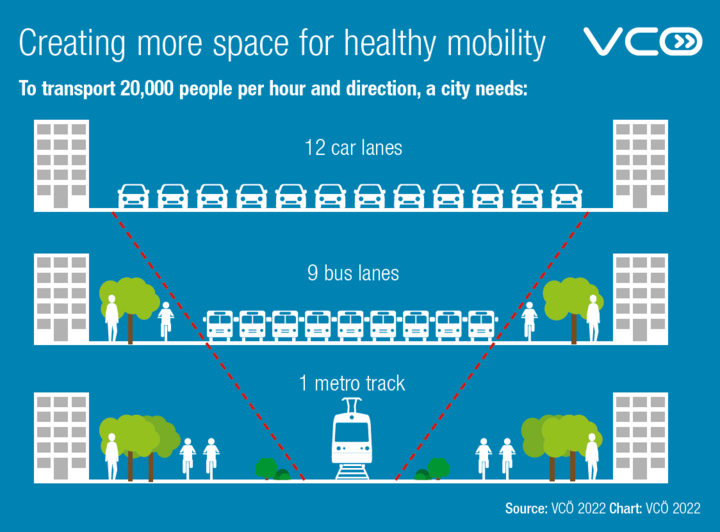 Creating more space for healthy mobility

VCÖ

To transport 20,000 people per hour and direction, a city needs:

12 car lanes

9 bus lanes

1 metro track

Source: VCÖ 2022 Chart: VCÖ 2022